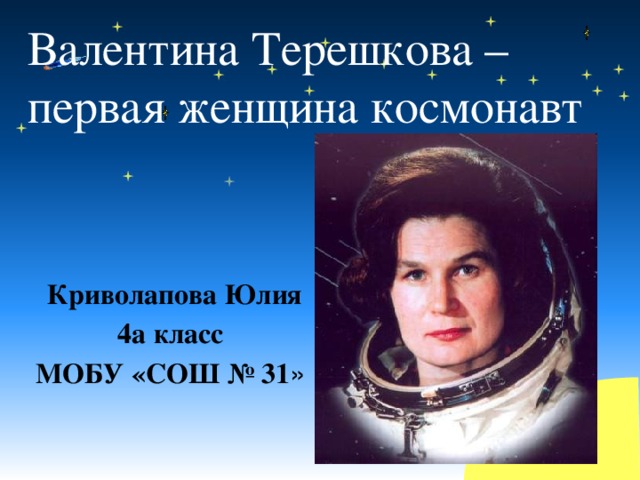 Валентина Терешкова – первая женщина космонавт

Криволапова Юлия
4а класс
МОБУ «СОШ № 31»